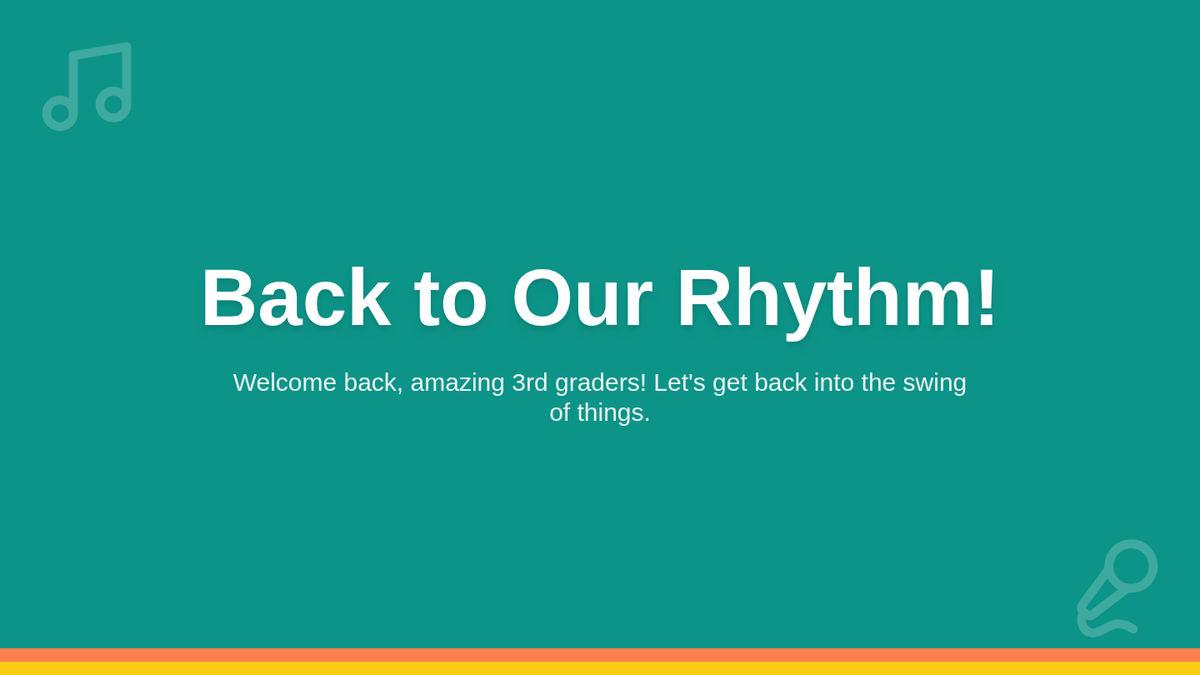 Back to Our Rhythm!

Welcome back, amazing 3rd graders! Let's get back into the swing of things.